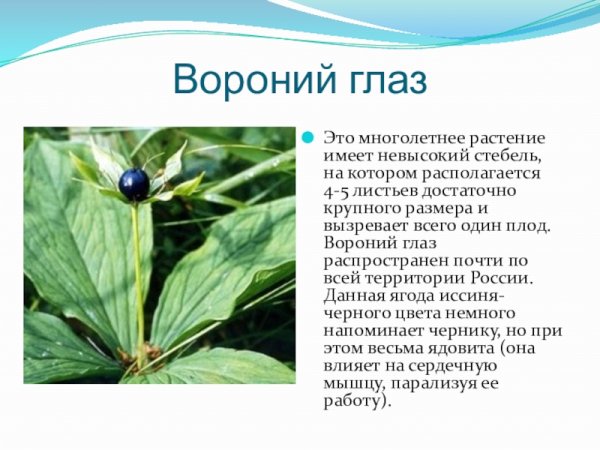 Вороний глаз

Это многолетнее растение имеет невысокий стебель, на котором располагается 4-5 листьев достаточно крупного размера и вызревает всего один плод. Вороний глаз распространен почти по всей территории России. Данная ягода иссиня-черного цвета немного напоминает чернику, но при этом весьма ядовита (она влияет на сердечную мышцу, парализуя ее работу).